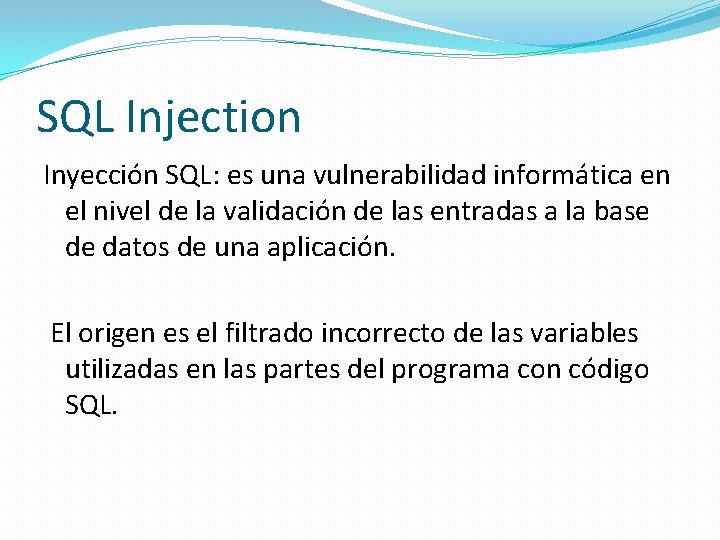 SQL Injection

Inyección SQL: es una vulnerabilidad informática en el nivel de la validación de las entradas a la base de datos de una aplicación.

El origen es el filtrado incorrecto de las variables utilizadas en las partes del programa con código SQL.